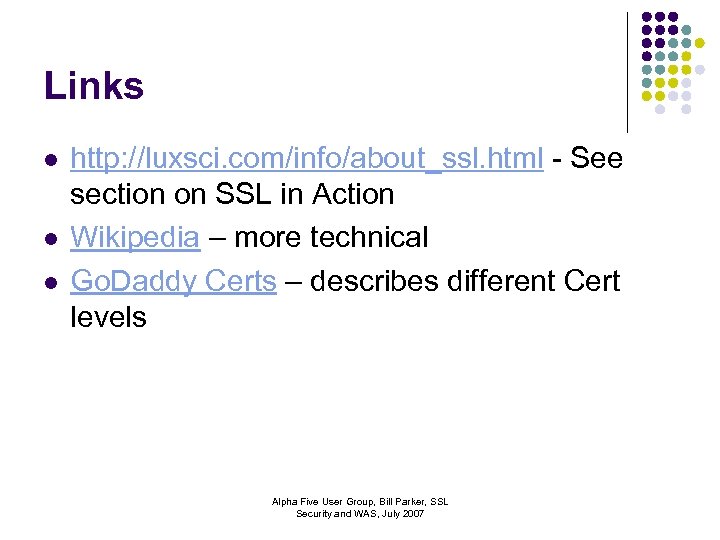 Links

- http://luxsci.com/info/about_ssl.html - See section on SSL in Action
- Wikipedia – more technical
- GoDaddy Certs – describes different Cert levels

Alpha Five User Group, Bill Parker, SSL Security and WAS, July 2007